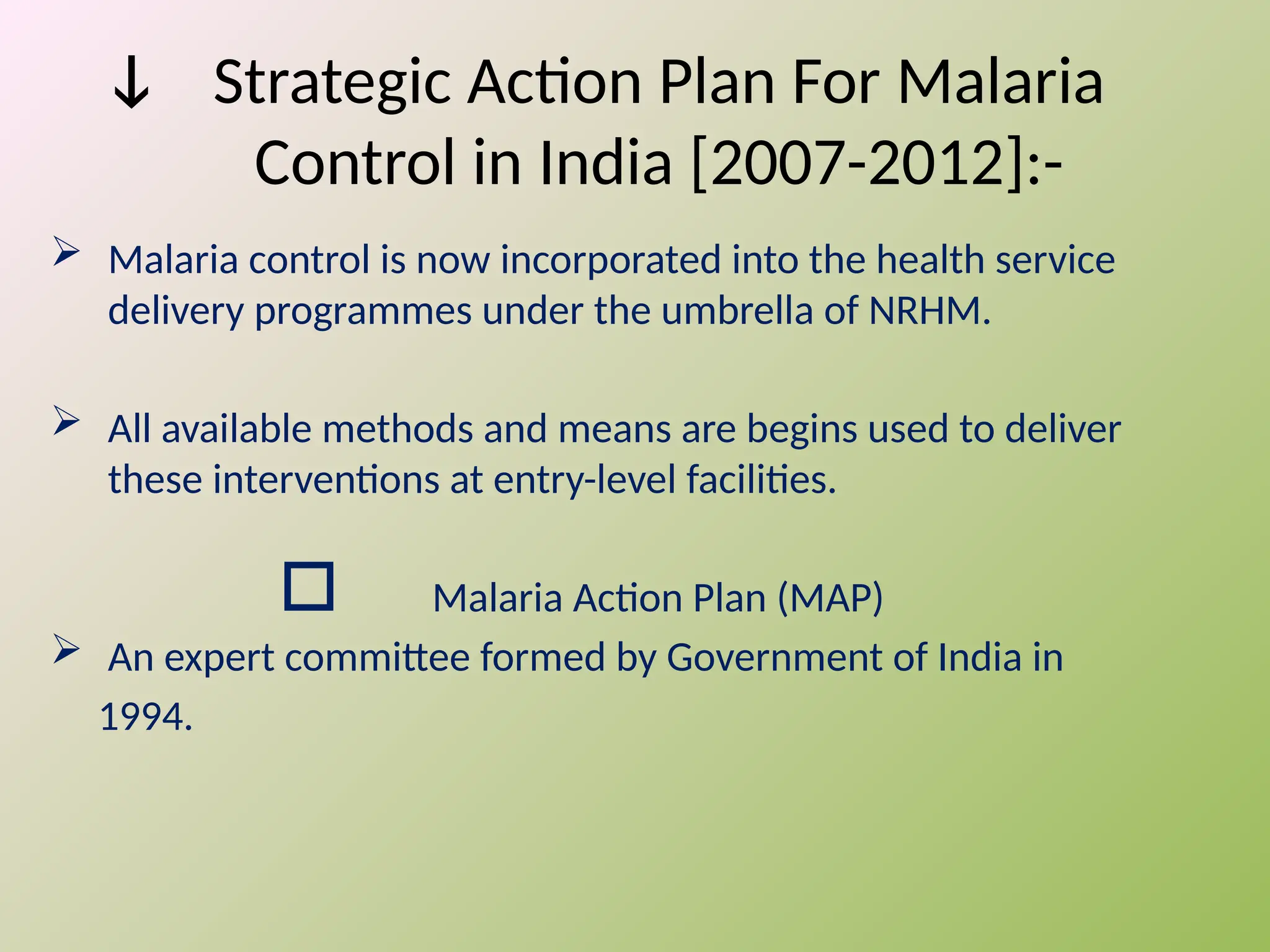 ↓ Strategic Action Plan For Malaria Control in India [2007-2012]:-

➢ Malaria control is now incorporated into the health service delivery programmes under the umbrella of NRHM.

➢ All available methods and means are begins used to deliver these interventions at entry-level facilities.

☐ Malaria Action Plan (MAP)

➢ An expert committee formed by Government of India in 1994.